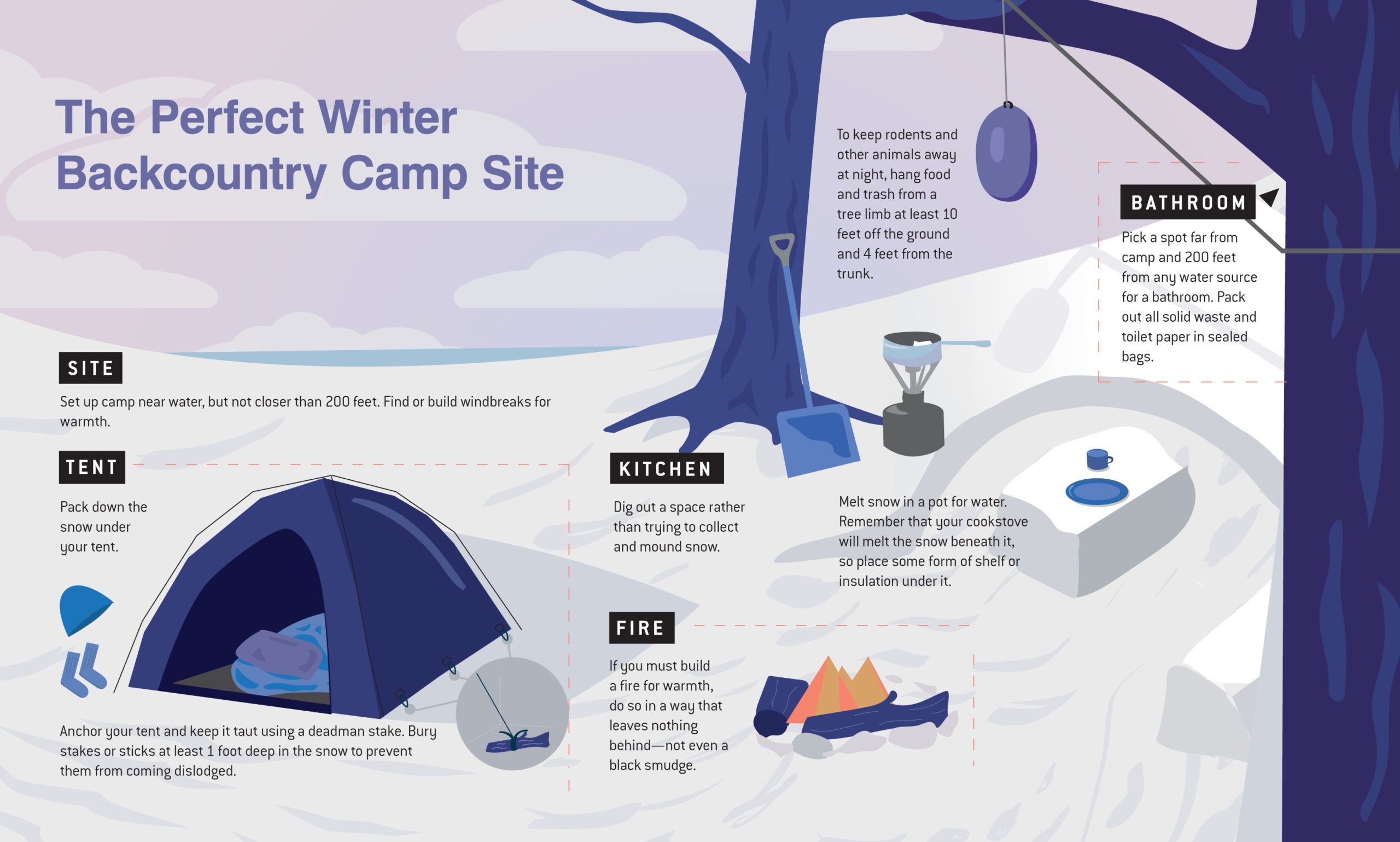 The Perfect Winter Backcountry Camp Site

To keep rodents and other animals away at night, hang food and trash from a tree limb at least 10 feet off the ground and 4 feet from the trunk.

BATHROOM

Pick a spot far from camp and 200 feet from any water source for a bathroom. Pack out all solid waste and toilet paper in sealed bags.

SITE

Set up camp near water, but not closer than 200 feet. Find or build windbreaks for warmth.

TENT

Pack down the snow under your tent.

Anchor your tent and keep it taut using a deadman stake. Bury stakes or sticks at least 1 foot deep in the snow to prevent them from coming dislodged.

KITCHEN

Dig out a space rather than trying to collect and mound snow.

Melt snow in a pot for water. Remember that your cookstove will melt the snow beneath it, so place some form of shelf or insulation under it.

FIRE

If you must build a fire for warmth, do so in a way that leaves nothing behind—not even a black smudge.